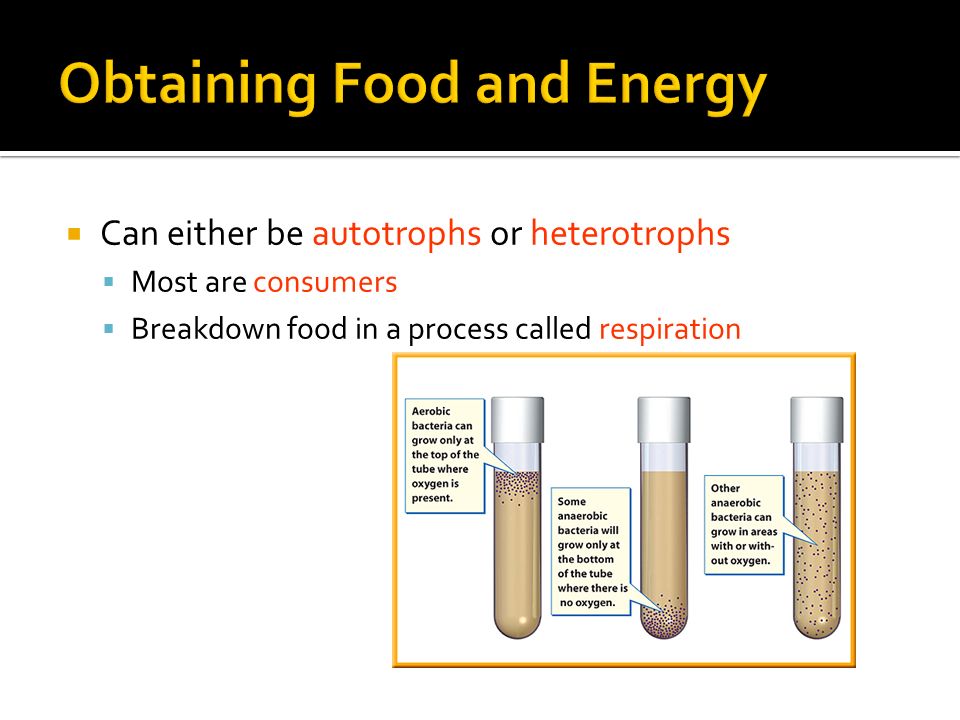 Obtaining Food and Energy

Can either be autotrophs or heterotrophs

Most are consumers

Breakdown food in a process called respiration

Aerobic bacteria can grow only at the top of the tube where oxygen is present.

Some anaerobic bacteria will grow only at the bottom of the tube where there is no oxygen.

Other anaerobic bacteria can grow in areas with or without oxygen.